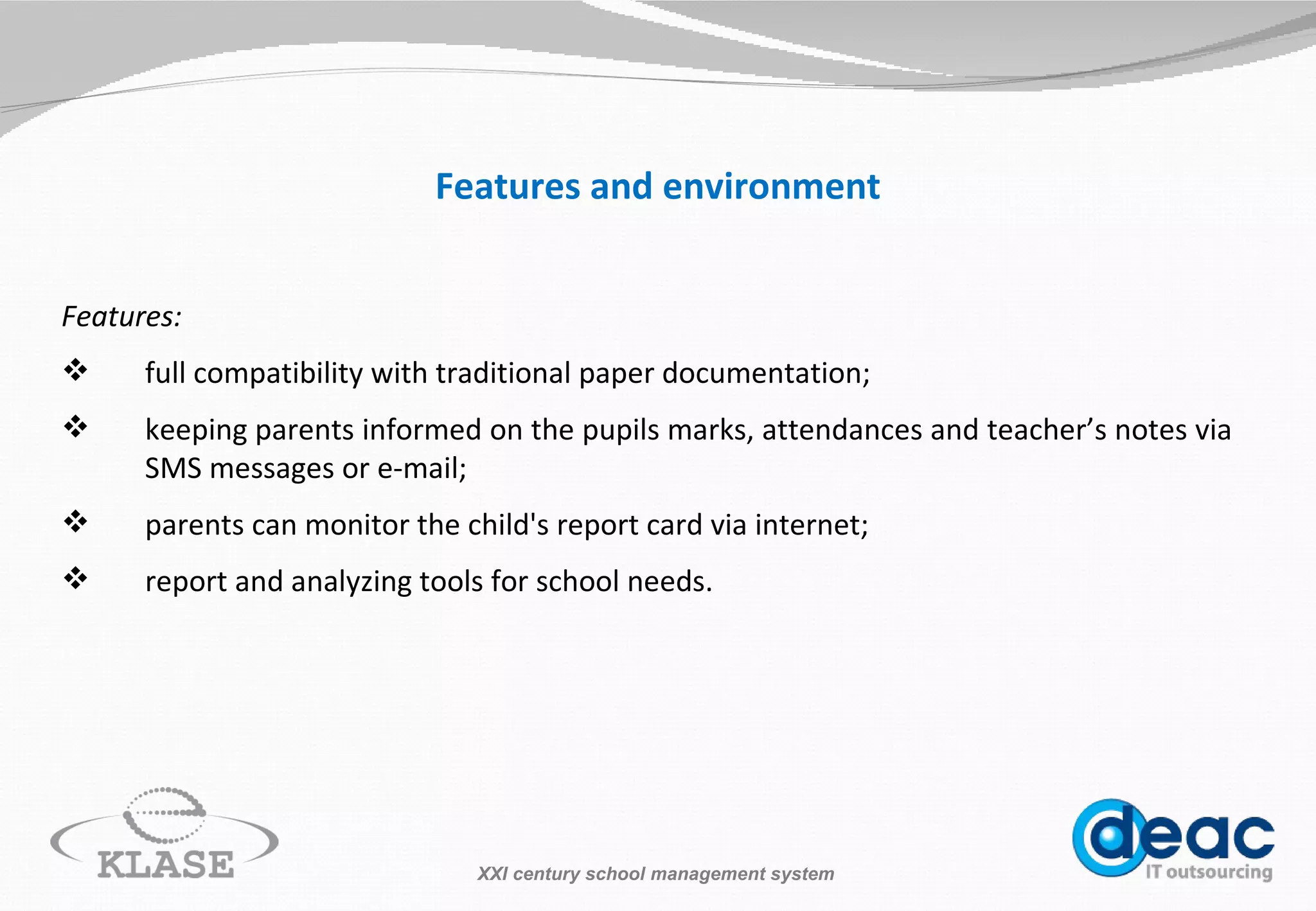 Features and environment

Features:

❖ full compatibility with traditional paper documentation;

❖ keeping parents informed on the pupils marks, attendances and teacher’s notes via SMS messages or e-mail;

❖ parents can monitor the child's report card via internet;

❖ report and analyzing tools for school needs.

KLASE

XXI century school management system

deac
IT outsourcing